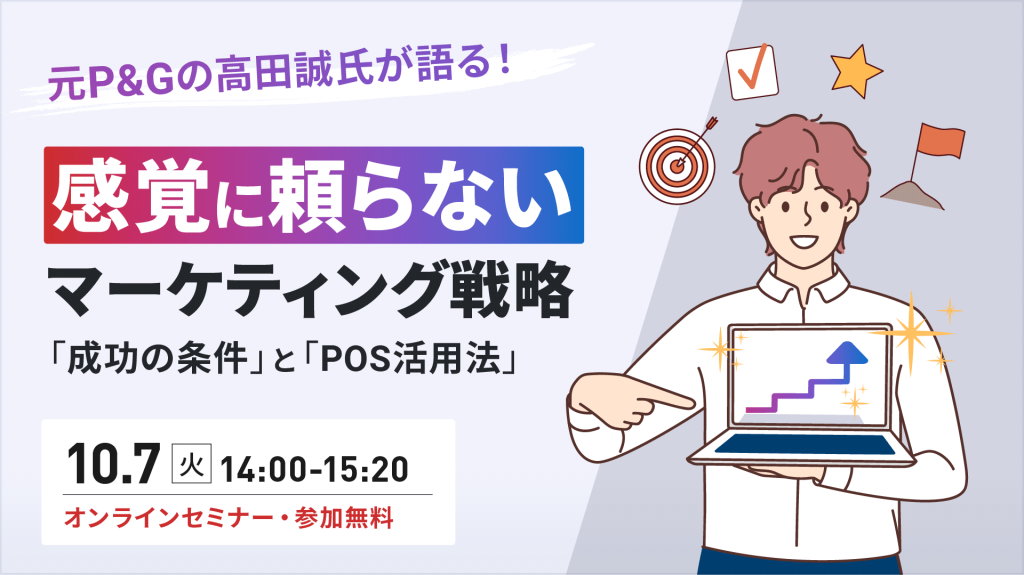 元P&Gの高田誠氏が語る！

感覚に頼らない
マーケティング戦略

「成功の条件」と「POS活用法」

10.7 火 14:00-15:20

オンラインセミナー・参加無料